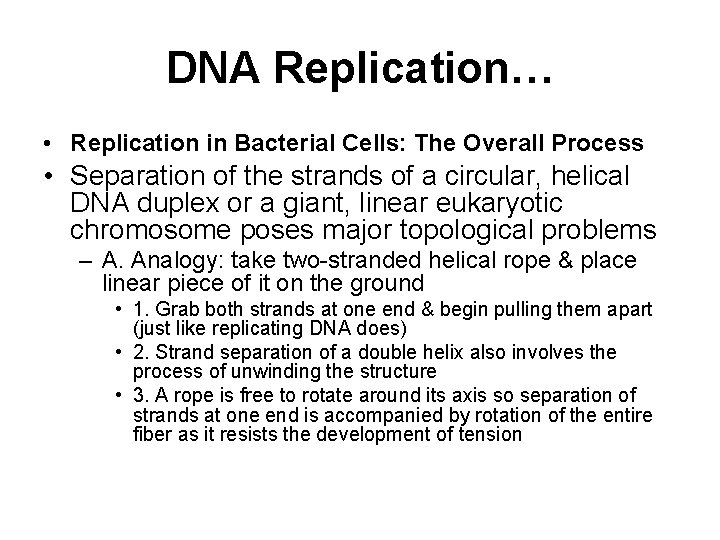 DNA Replication…

• Replication in Bacterial Cells: The Overall Process
• Separation of the strands of a circular, helical DNA duplex or a giant, linear eukaryotic chromosome poses major topological problems
– A. Analogy: take two-stranded helical rope & place linear piece of it on the ground
• 1. Grab both strands at one end & begin pulling them apart (just like replicating DNA does)
• 2. Strand separation of a double helix also involves the process of unwinding the structure
• 3. A rope is free to rotate around its axis so separation of strands at one end is accompanied by rotation of the entire fiber as it resists the development of tension